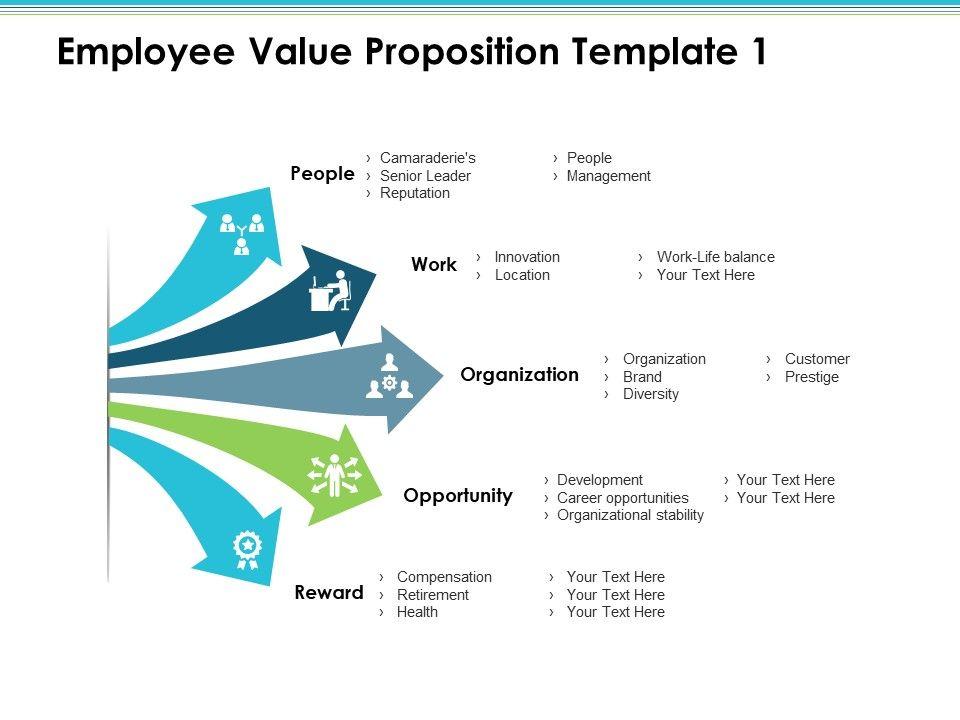 Employee Value Proposition Template 1

People
› Camaraderie's
› Senior Leader
› Reputation
› People
› Management

Work
› Innovation
› Location
› Work-Life balance
› Your Text Here

Organization
› Organization
› Brand
› Diversity
› Customer
› Prestige

Opportunity
› Development
› Career opportunities
› Organizational stability
› Your Text Here
› Your Text Here

Reward
› Compensation
› Retirement
› Health
› Your Text Here
› Your Text Here
› Your Text Here